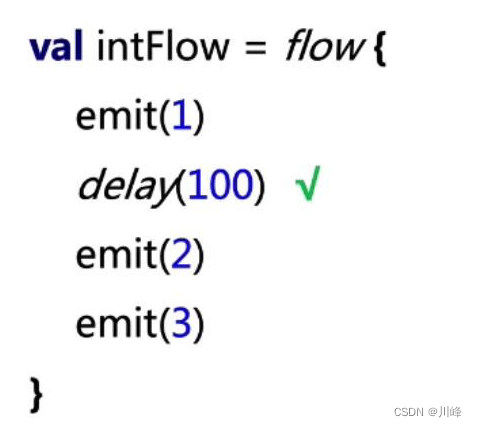 val intFlow = flow {
emit(1)
delay(100) √
emit(2)
emit(3)
}

CSDN @川峰